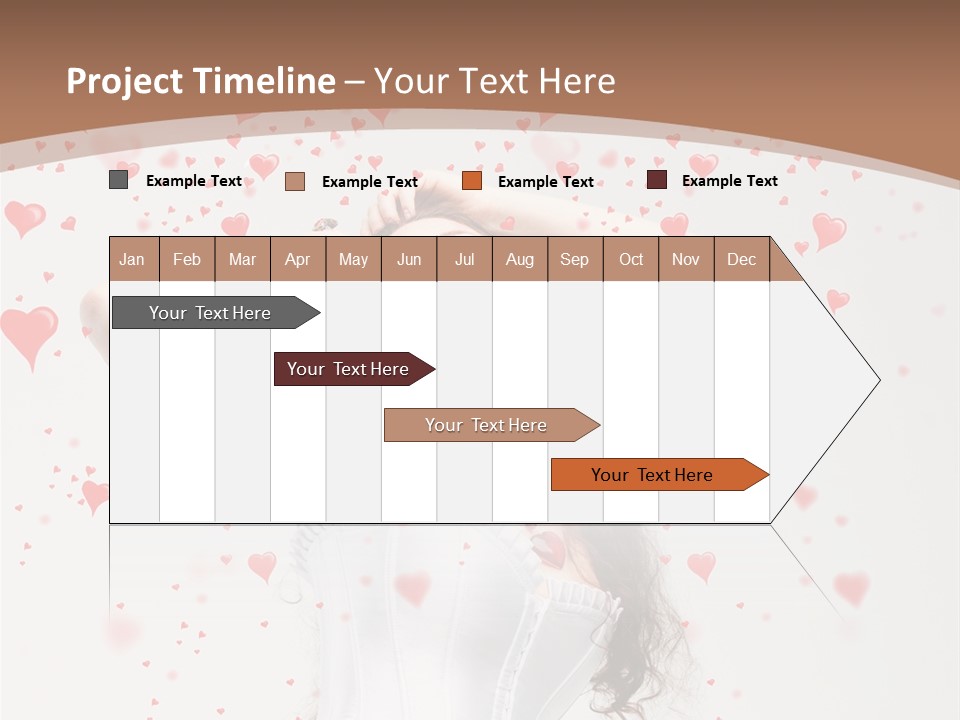 Project Timeline – Your Text Here

Example Text
Example Text
Example Text
Example Text

| Jan | Feb | Mar | Apr | May | Jun | Jul | Aug | Sep | Oct | Nov | Dec |
|---|---|---|---|---|---|---|---|---|---|---|---|

Your Text Here
Your Text Here
Your Text Here
Your Text Here